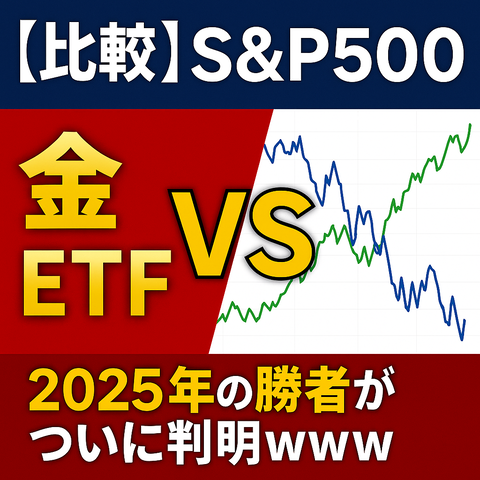 【比較】S&P500

金
ETF

VS

2025年の勝者が
ついに判明www